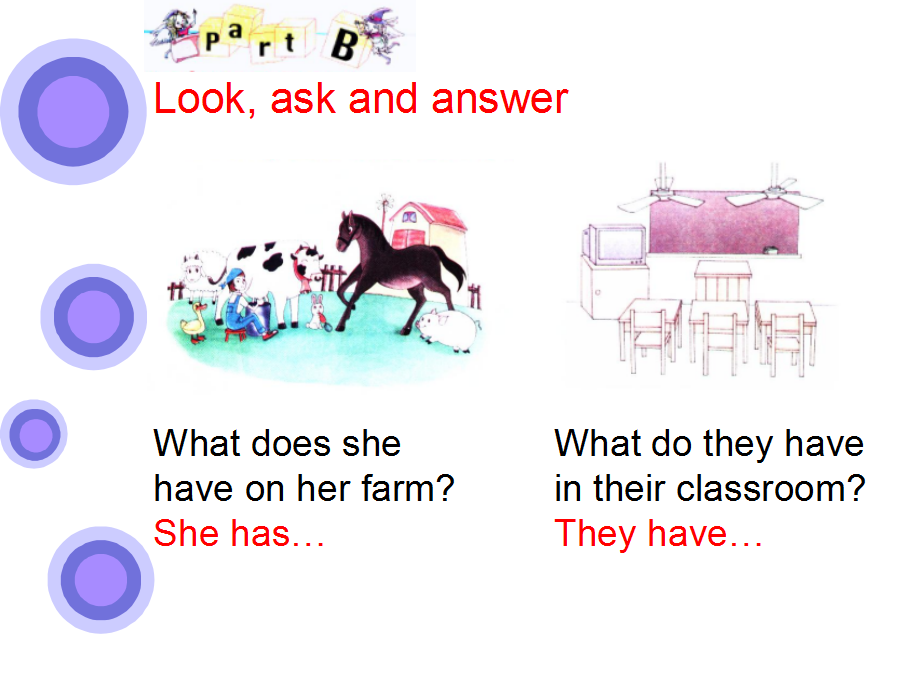 Part B

Look, ask and answer

What does she have on her farm?
She has…

What do they have in their classroom?
They have…